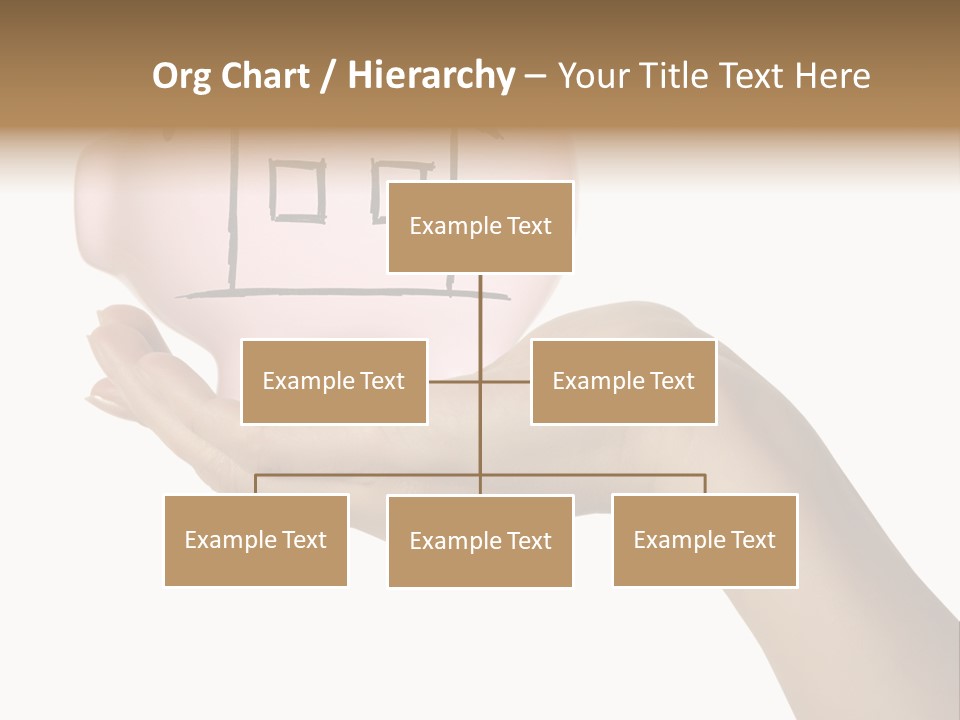 Org Chart / Hierarchy – Your Title Text Here

Example Text

Example Text

Example Text

Example Text

Example Text

Example Text